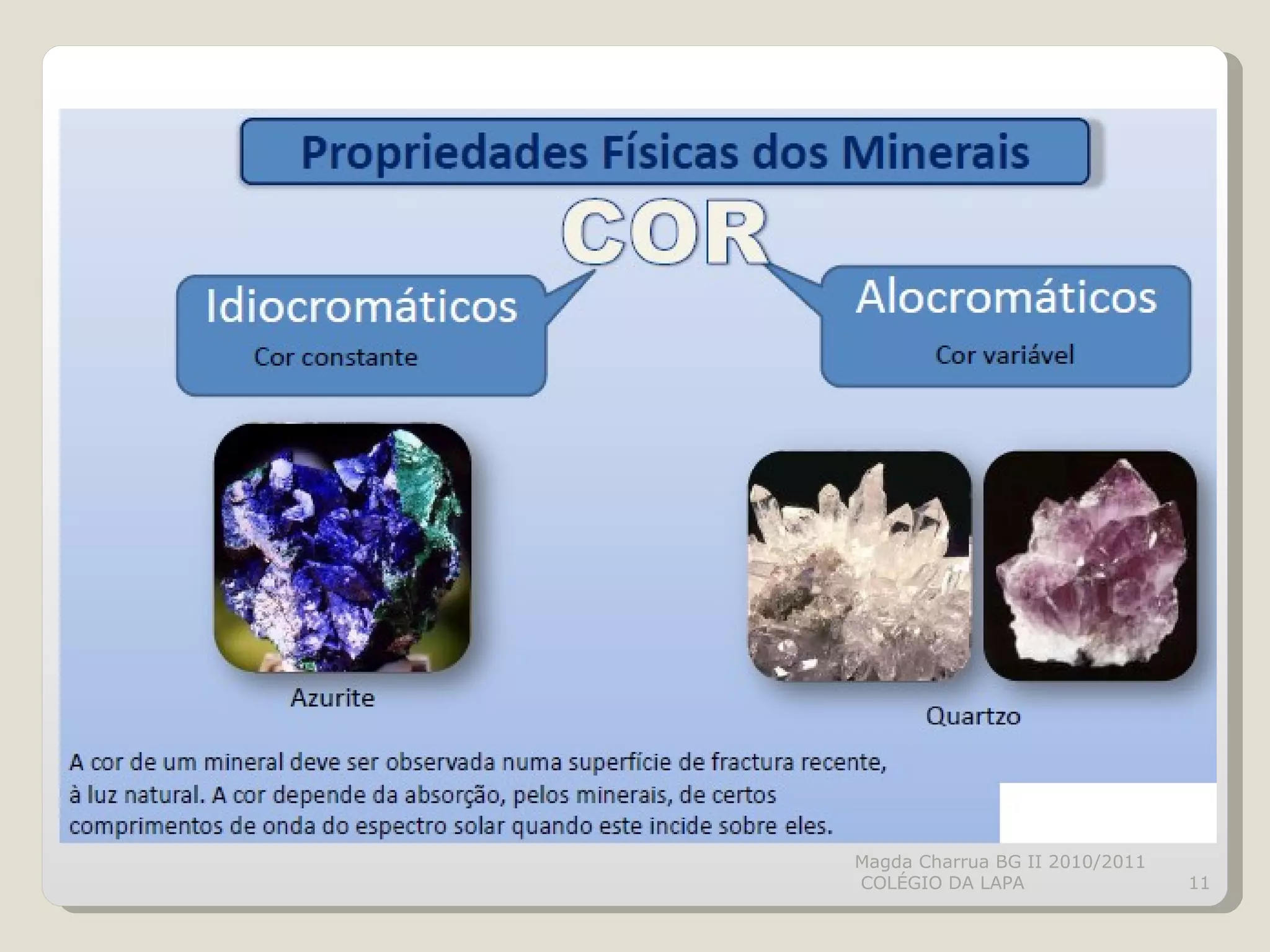 Propriedades Físicas dos Minerais

COR

Idiocromáticos

Cor constante

Alocromáticos

Cor variável

Azurite

Quartzo

A cor de um mineral deve ser observada numa superfície de fractura recente, à luz natural. A cor depende da absorção, pelos minerais, de certos comprimentos de onda do espectro solar quando este incide sobre eles.

Magda Charrua BG II 2010/2011
COLÉGIO DA LAPA

11